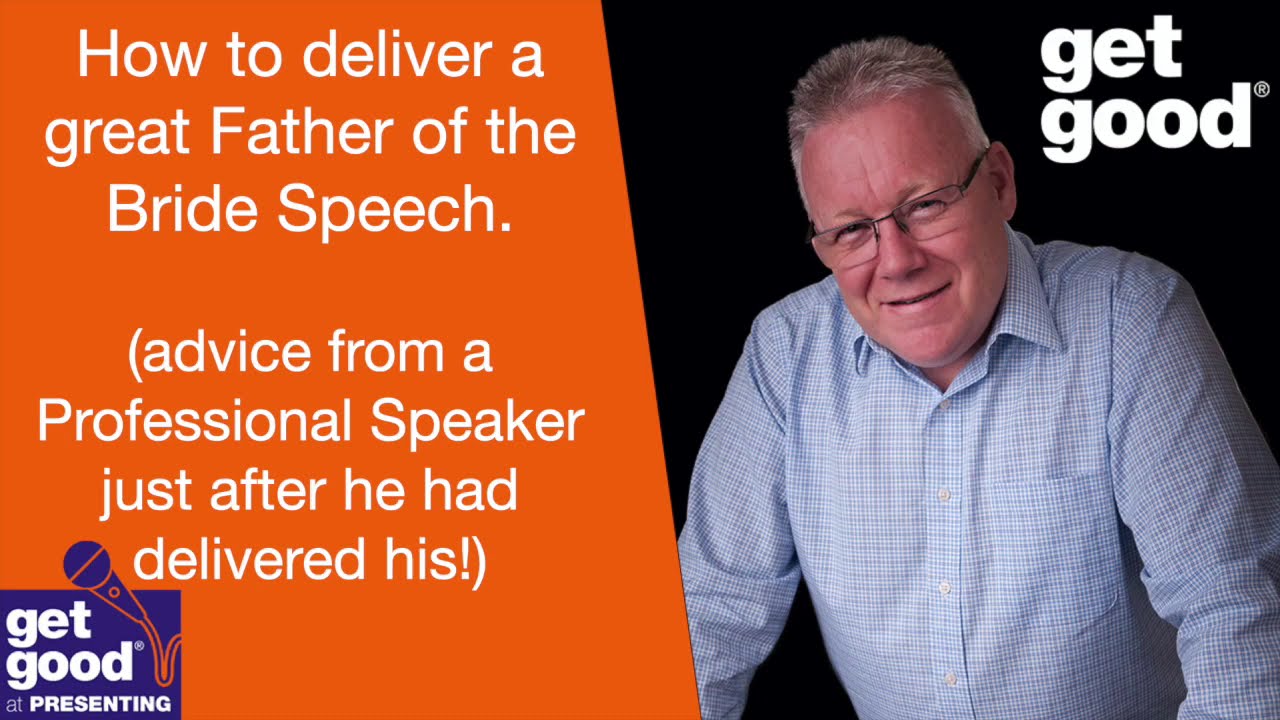 How to deliver a great Father of the Bride Speech.

(advice from a Professional Speaker just after he had delivered his!)

get good®

get good® at PRESENTING